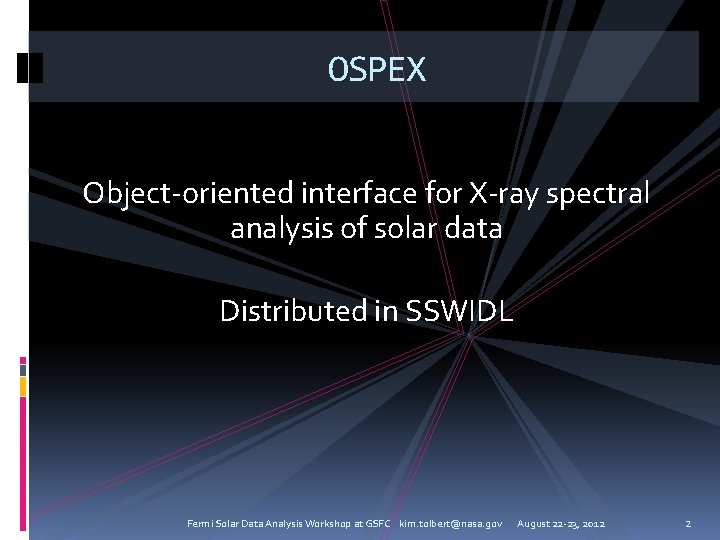 OSPEX

Object-oriented interface for X-ray spectral analysis of solar data

Distributed in SSWIDL

Fermi Solar Data Analysis Workshop at GSFC kim.tolbert@nasa.gov August 22-23, 2012 2